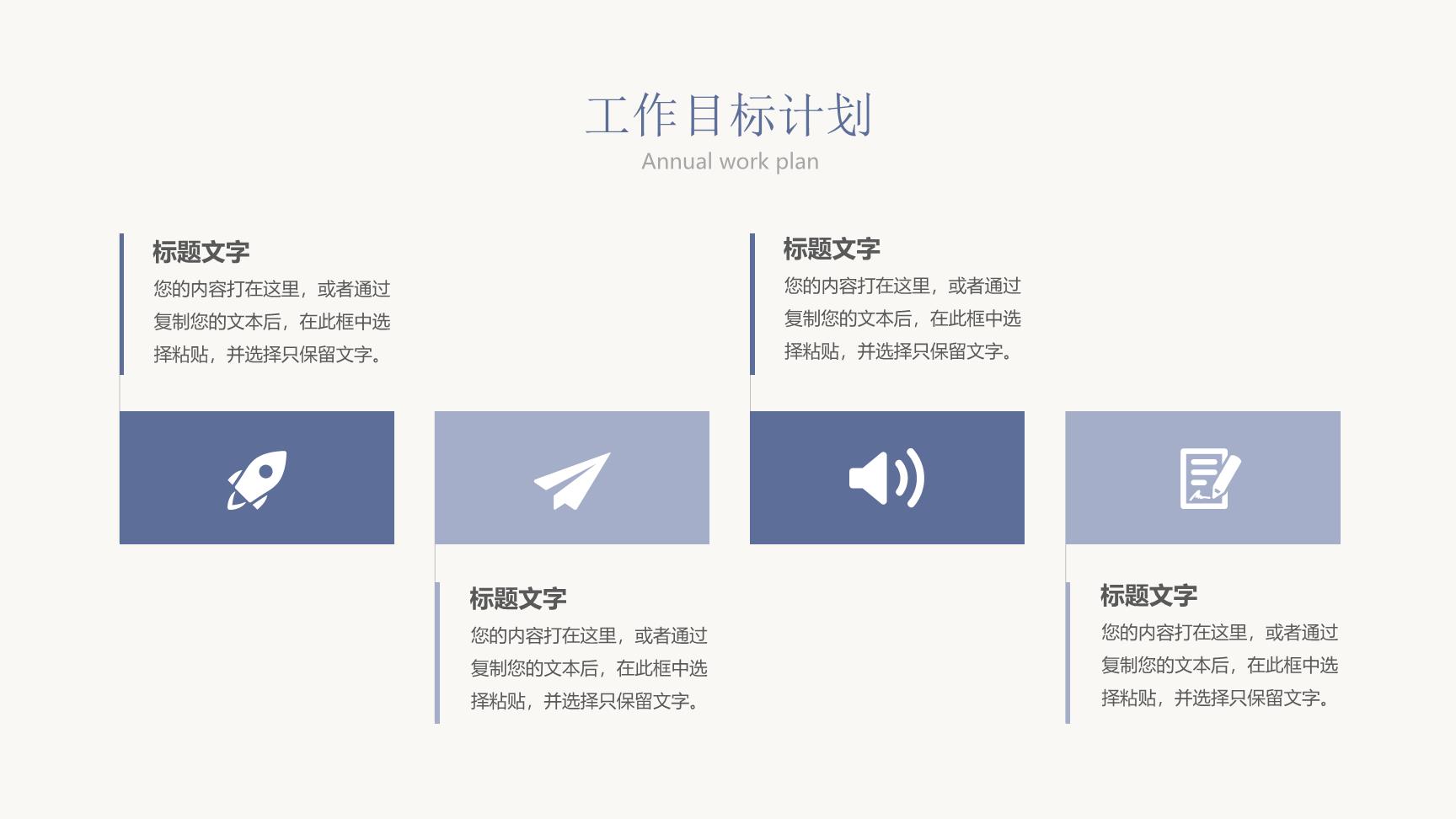 工作目标计划
Annual work plan

标题文字
您的内容打在这里，或者通过复制您的文本后，在此框中选择粘贴，并选择只保留文字。

标题文字
您的内容打在这里，或者通过复制您的文本后，在此框中选择粘贴，并选择只保留文字。

标题文字
您的内容打在这里，或者通过复制您的文本后，在此框中选择粘贴，并选择只保留文字。

标题文字
您的内容打在这里，或者通过复制您的文本后，在此框中选择粘贴，并选择只保留文字。